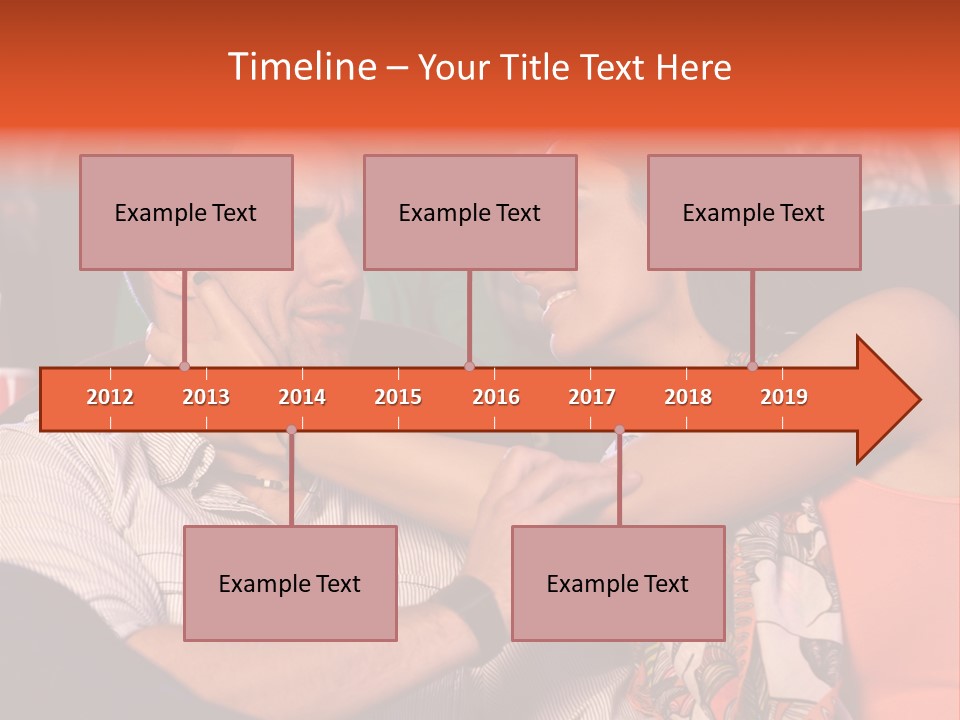 Timeline – Your Title Text Here

Example Text

Example Text

Example Text

2012 2013 2014 2015 2016 2017 2018 2019

Example Text

Example Text